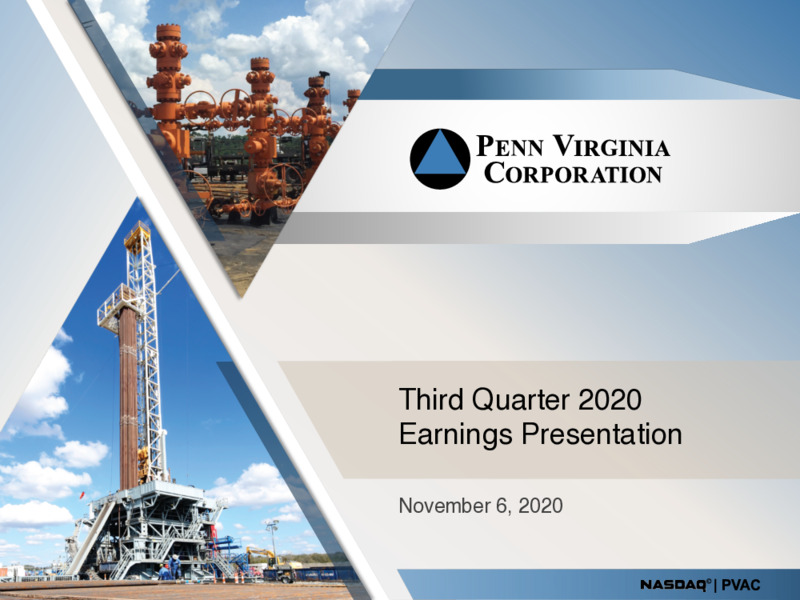 PENN VIRGINIA CORPORATION

Third Quarter 2020
Earnings Presentation

November 6, 2020

NASDAQ® | PVAC